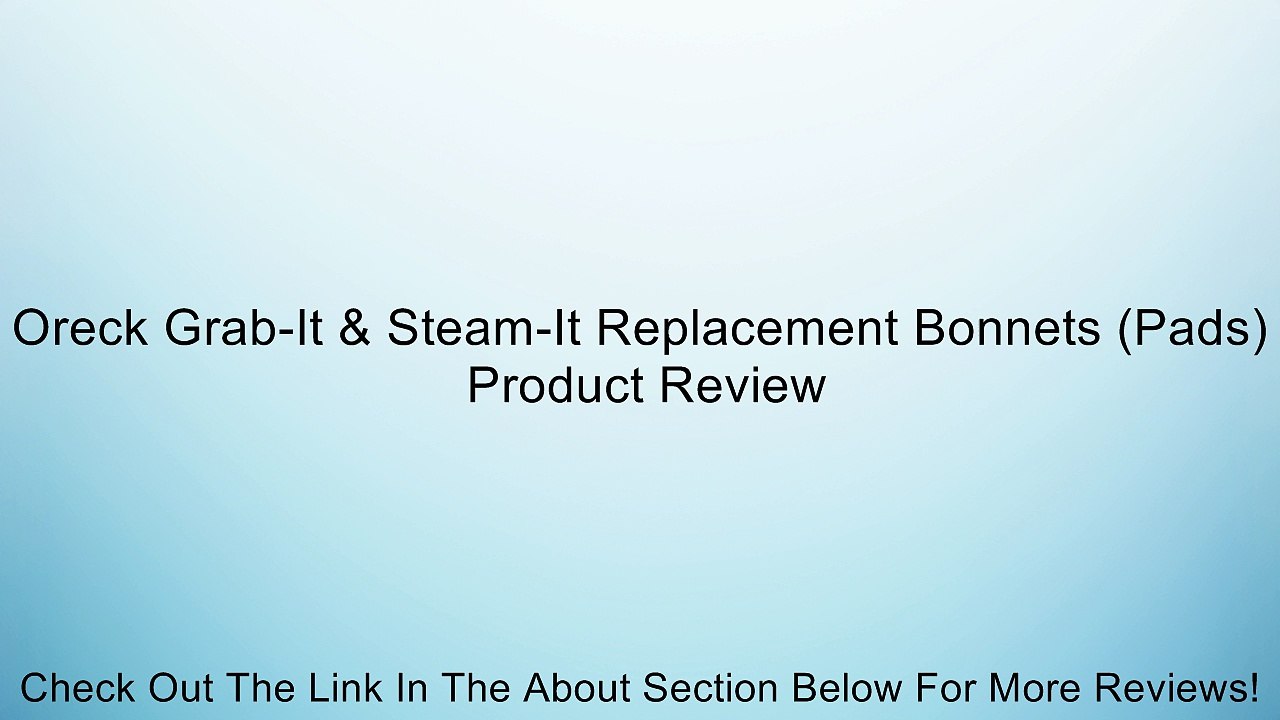 Oreck Grab-It & Steam-It Replacement Bonnets (Pads) Product Review

Check Out The Link In The About Section Below For More Reviews!